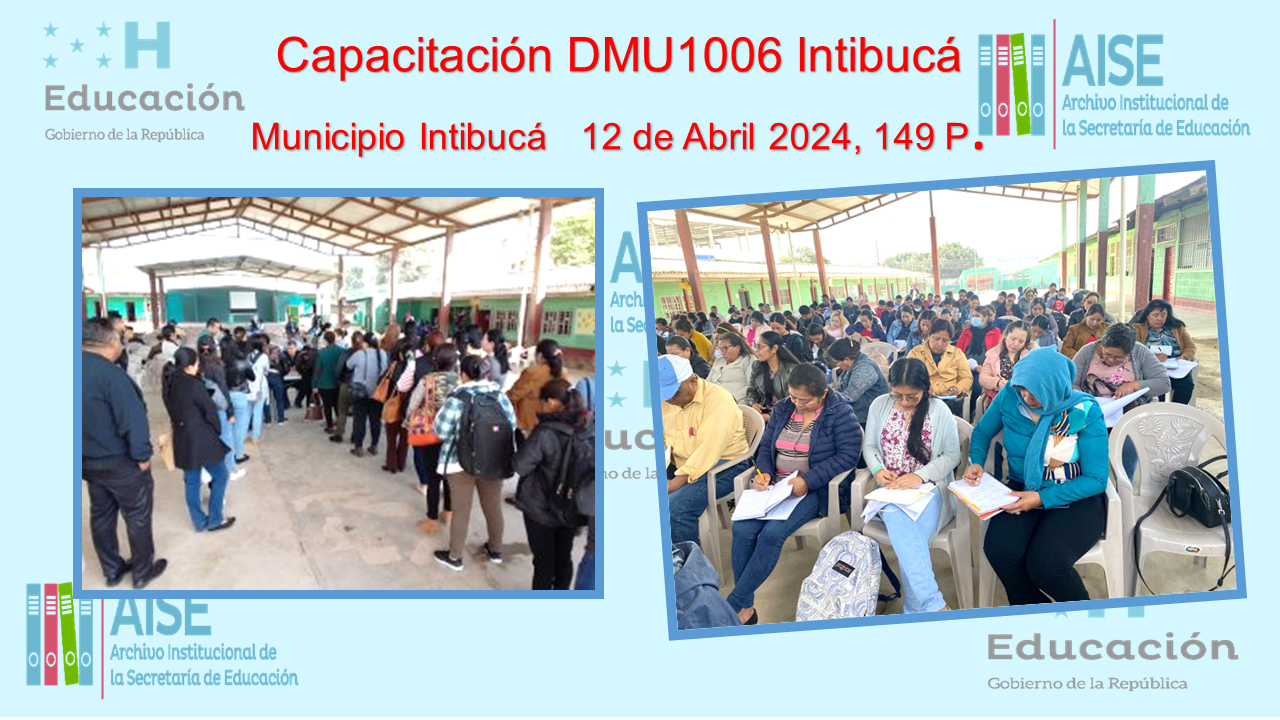 H
Educación
Gobierno de la República

Capacitación DMU1006 Intibucá

Municipio Intibucá 12 de Abril 2024, 149 P.

AISE
Archivo Institucional de la Secretaría de Educación

AISE
Archivo Institucional de la Secretaría de Educación

Educación
Gobierno de la República